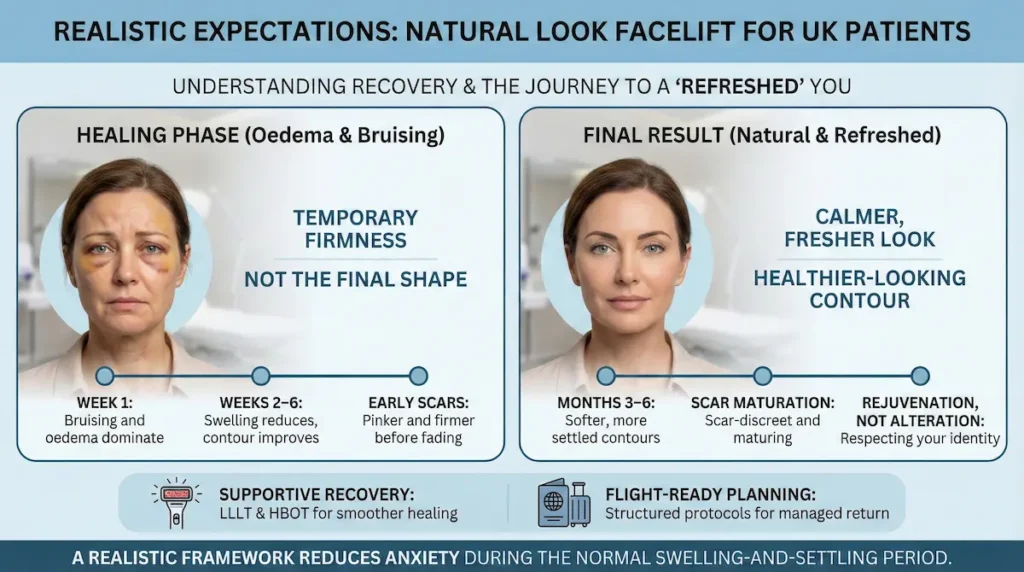 REALISTIC EXPECTATIONS: NATURAL LOOK FACELIFT FOR UK PATIENTS

UNDERSTANDING RECOVERY & THE JOURNEY TO A 'REFRESHED' YOU

HEALING PHASE (Oedema & Bruising)

TEMPORARY FIRMNESS

NOT THE FINAL SHAPE

WEEK 1: Bruising and oedema dominate

WEEKS 2–6: Swelling reduces, contour improves

EARLY SCARS: Pinker and firmer before fading

FINAL RESULT (Natural & Refreshed)

CALMER, FRESHER LOOK

HEALTHIER-LOOKING CONTOUR

MONTHS 3–6: Softer, more settled contours

SCAR MATURATION: Scar-discreet and maturing

REJUVENATION, NOT ALTERATION: Respecting your identity

SUPPORTIVE RECOVERY: LLLT & HBOT for smoother healing

FLIGHT-READY PLANNING: Structured protocols for managed return

A REALISTIC FRAMEWORK REDUCES ANXIETY DURING THE NORMAL SWELLING-AND-SETTLING PERIOD.